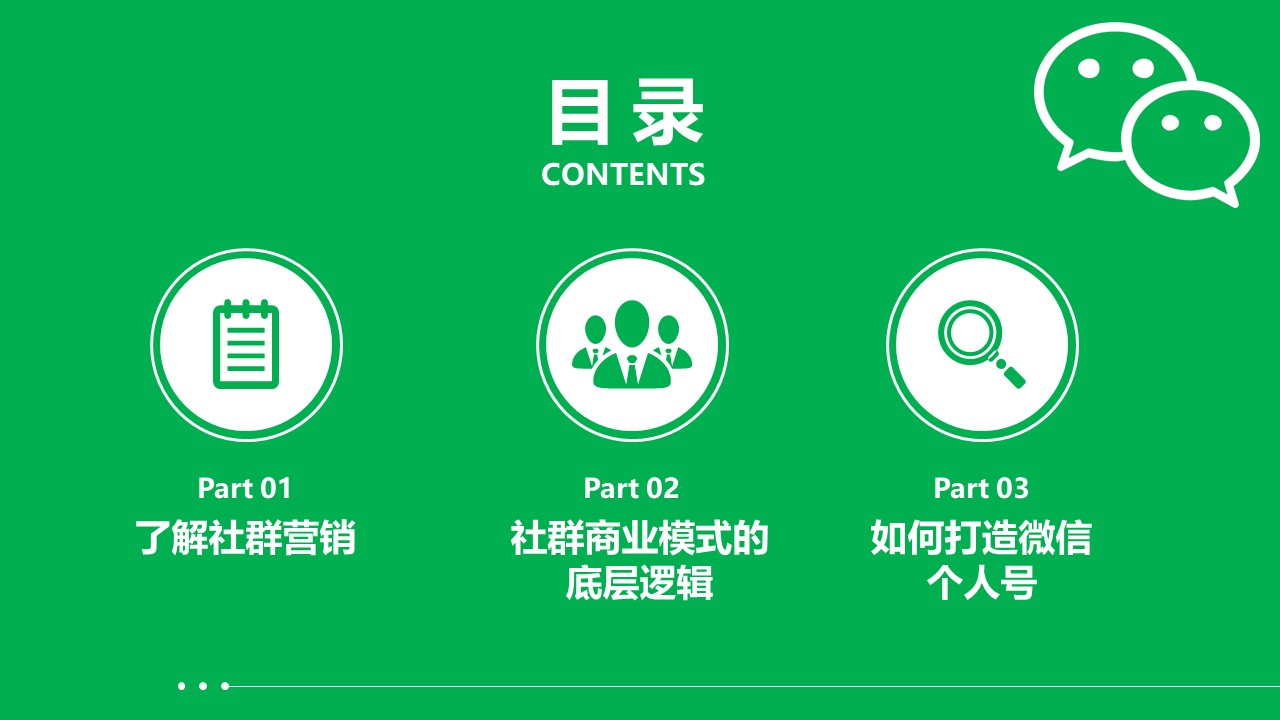 目录
CONTENTS

Part 01
了解社群营销

Part 02
社群商业模式的底层逻辑

Part 03
如何打造微信个人号